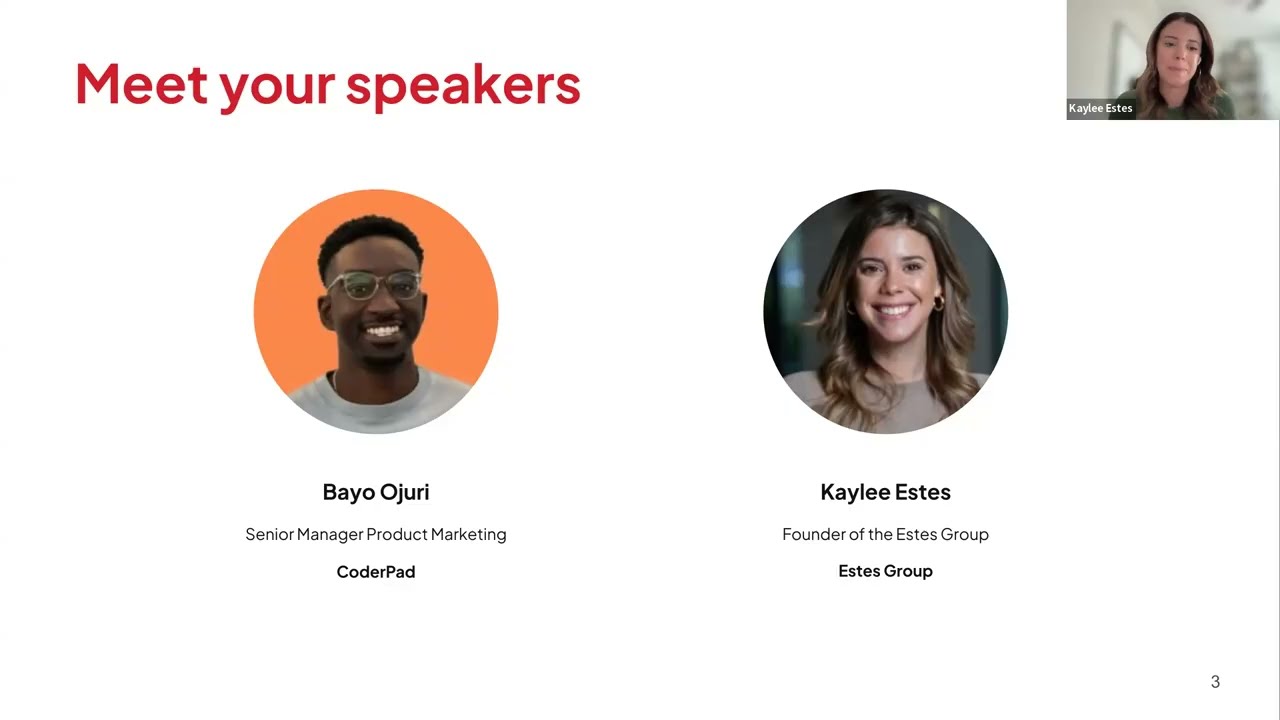 Meet your speakers

Kaylee Estes

Bayo Ojuri

Senior Manager Product Marketing

CoderPad

Kaylee Estes

Founder of the Estes Group

Estes Group

3